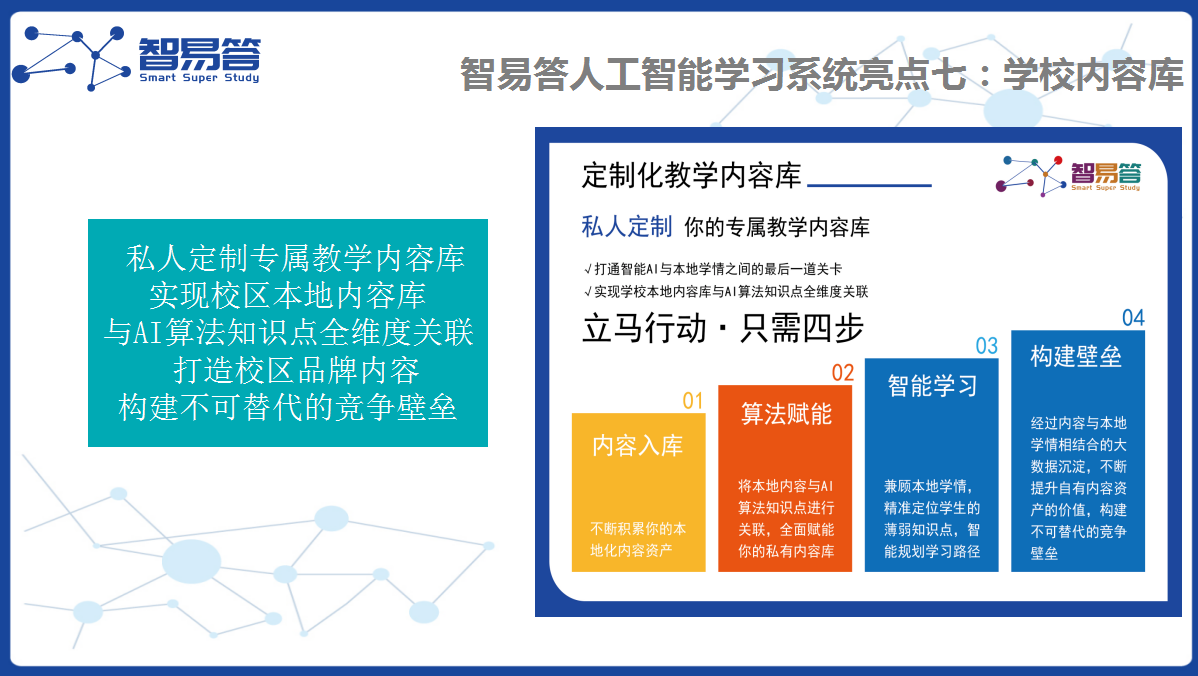 智易答
Smart Super Study

智易答人工智能学习系统亮点七：学校内容库

私人定制专属教学内容库
实现校区本地内容库
与AI算法知识点全维度关联
打造校区品牌内容
构建不可替代的竞争壁垒

定制化教学内容库

智易答
Smart Super Study

私人定制 你的专属教学内容库

√打通智能AI与本地学情之间的最后一道关卡
√实现学校本地内容库与AI算法知识点全维度关联

立马行动 · 只需四步

01
内容入库
不断积累你的本地化内容资产

02
算法赋能
将本地内容与AI算法知识点进行关联，全面赋能你的私有内容库

03
智能学习
兼顾本地学情，精准定位学生的薄弱知识点，智能规划学习路径

04
构建壁垒
经过内容与本地学情相结合的大数据沉淀，不断提升自有内容资产的价值，构建不可替代的竞争壁垒